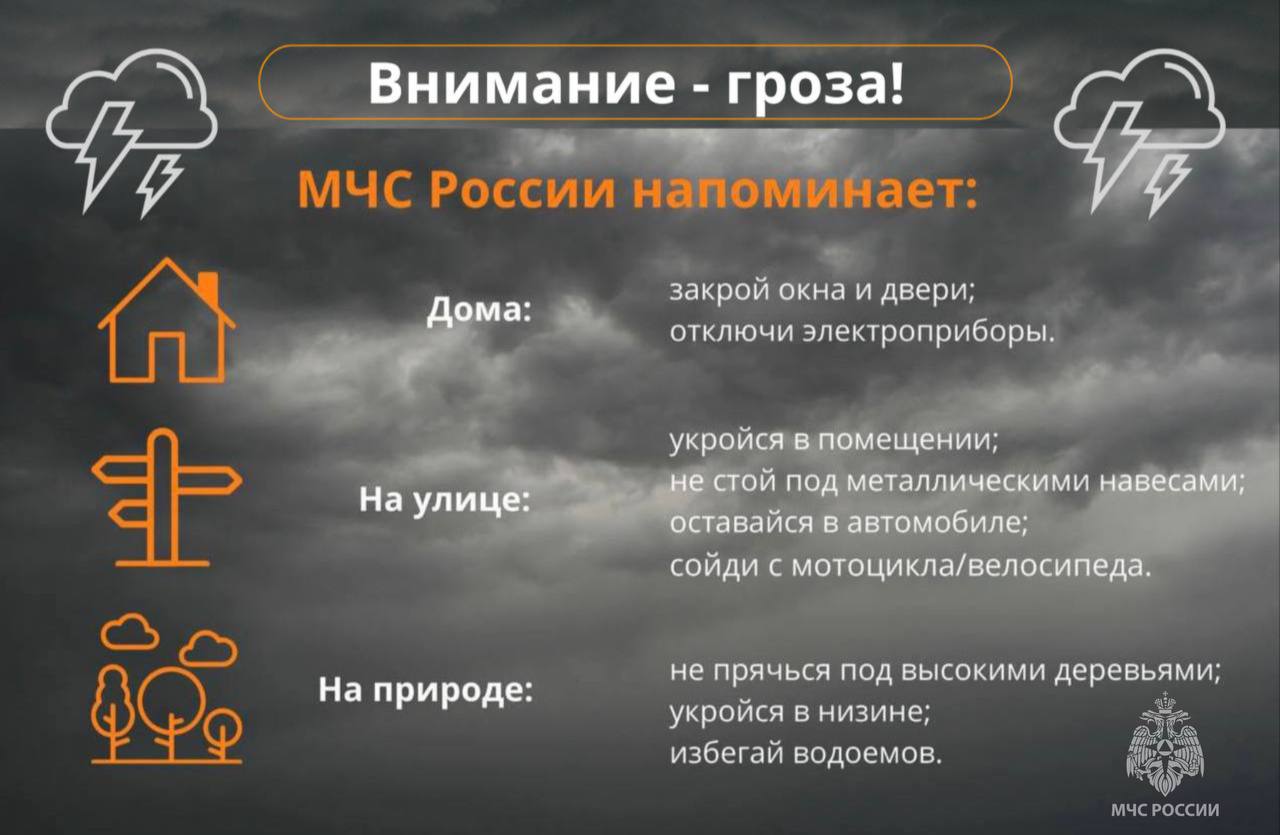 Внимание - гроза!

МЧС России напоминает:

Дома:

закрой окна и двери;
отключи электроприборы.

На улице:

укройся в помещении;
не стой под металлическими навесами;
оставайся в автомобиле;
сойди с мотоцикла/велосипеда.

На природе:

не прячься под высокими деревьями;
укройся в низине;
избегай водоемов.

МЧС РОССИИ